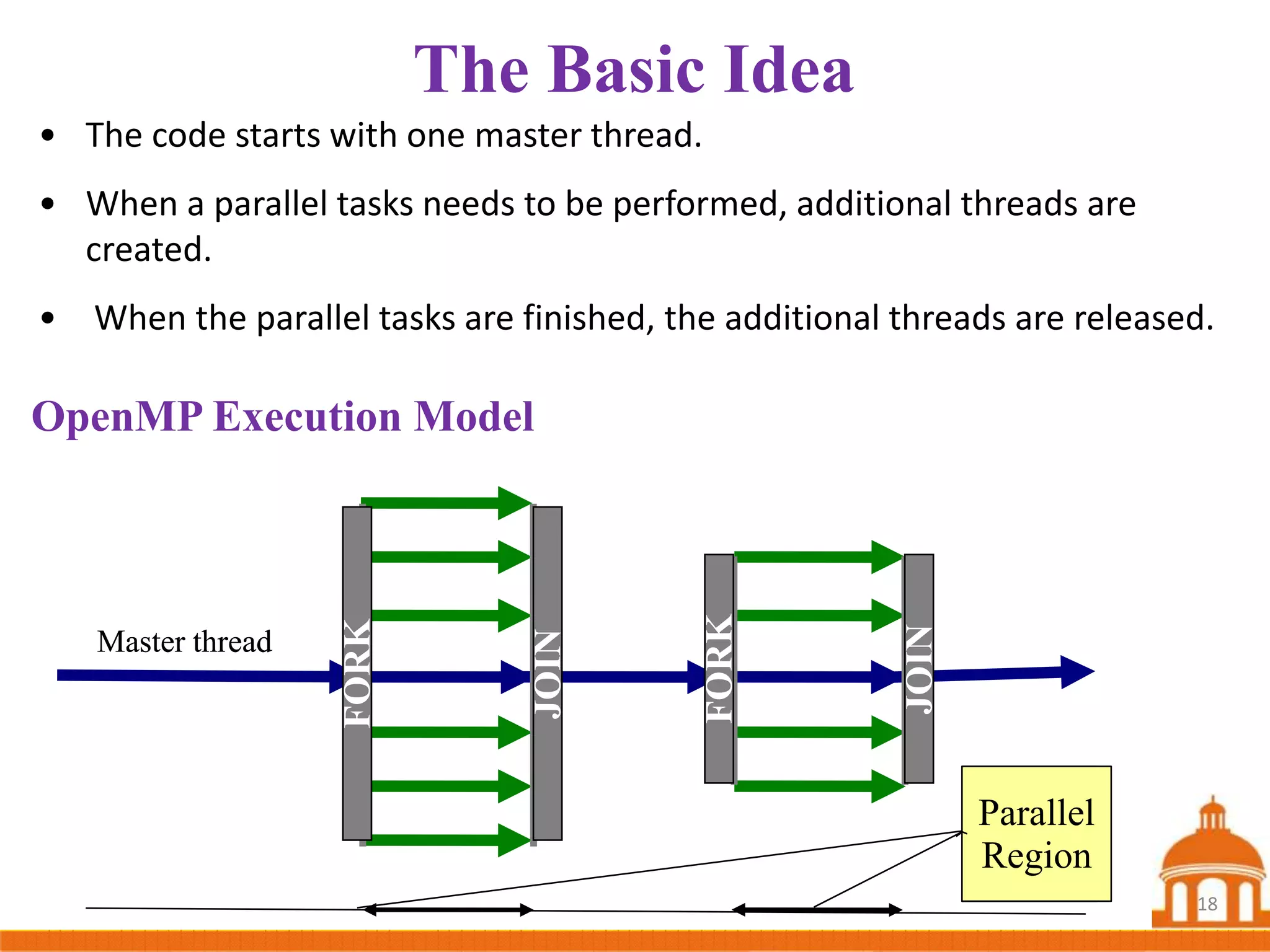 The Basic Idea

• The code starts with one master thread.

• When a parallel tasks needs to be performed, additional threads are created.

• When the parallel tasks are finished, the additional threads are released.

OpenMP Execution Model

Master thread

FORK

JOIN

FORK

JOIN

Parallel Region

18